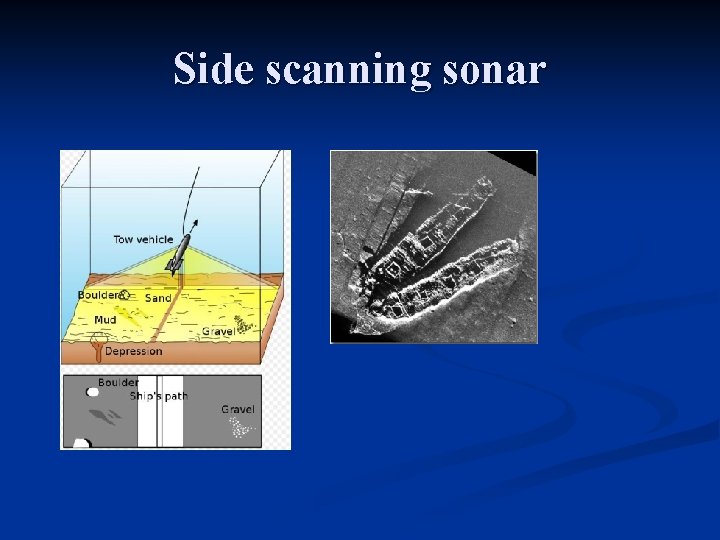 Side scanning sonar

Tow vehicle
Boulder
Sand
Mud
Gravel
Depression

Boulder
Ship's path
Gravel